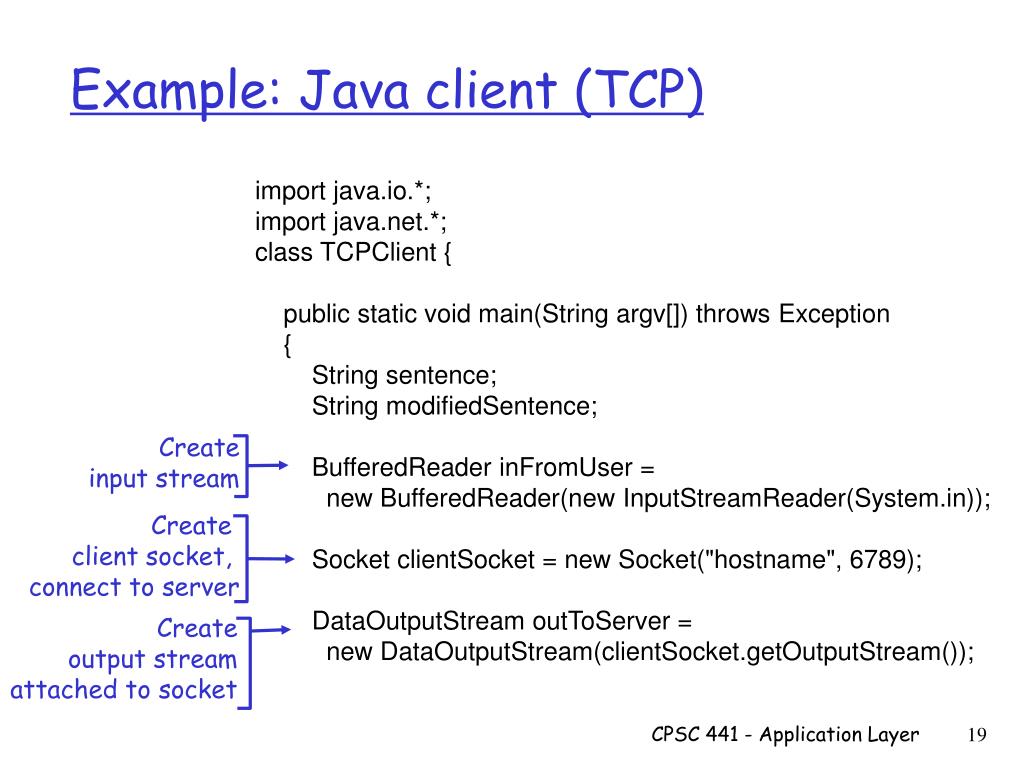 Example: Java client (TCP)

import java.io.*;
import java.net.*;
class TCPClient {

public static void main(String argv[]) throws Exception
{
String sentence;
String modifiedSentence;

Create input stream

BufferedReader inFromUser =
new BufferedReader(new InputStreamReader(System.in));

Create client socket, connect to server

Socket clientSocket = new Socket("hostname", 6789);

Create output stream attached to socket

DataOutputStream outToServer =
new DataOutputStream(clientSocket.getOutputStream());

CPSC 441 - Application Layer

19